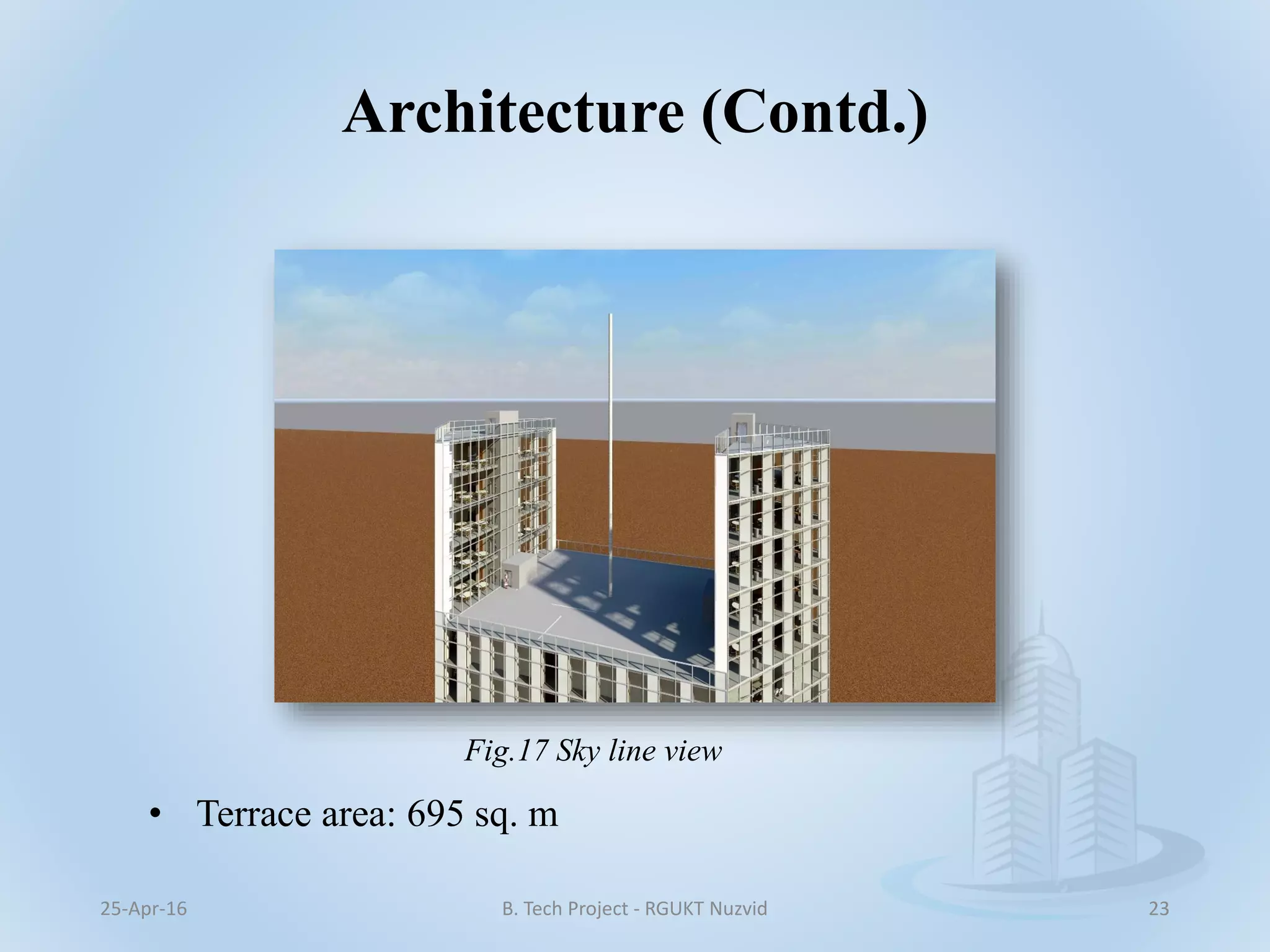 Architecture (Contd.)

Fig.17 Sky line view

• Terrace area: 695 sq. m

25-Apr-16

B. Tech Project - RGUKT Nuzvid

23